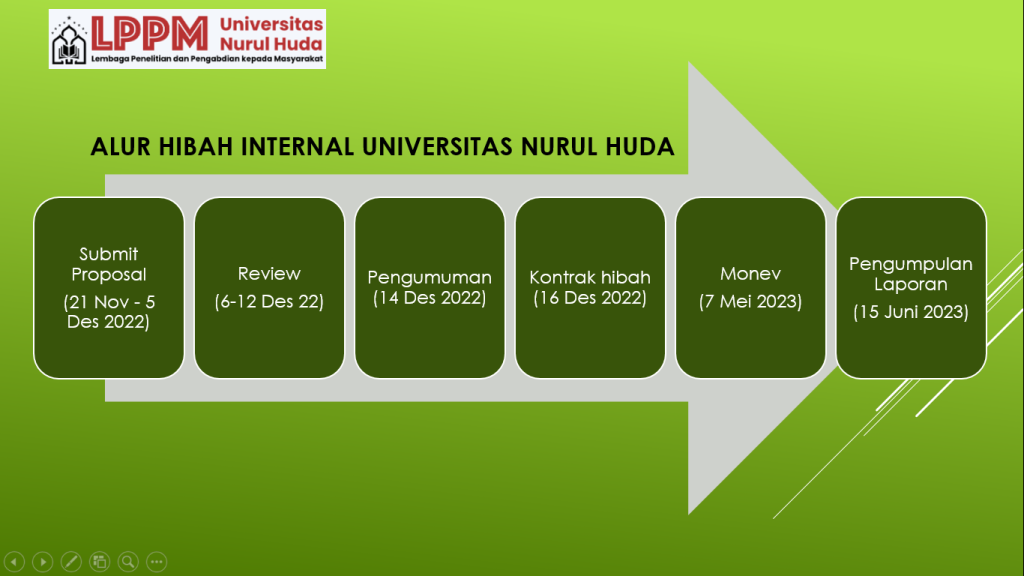 LPPM Universitas Nurul Huda
Lembaga Penelitian dan Pengabdian kepada Masyarakat

ALUR HIBAH INTERNAL UNIVERSITAS NURUL HUDA

Submit Proposal
(21 Nov - 5 Des 2022)

Review
(6-12 Des 22)

Pengumuman
(14 Des 2022)

Kontrak hibah
(16 Des 2022)

Monev
(7 Mei 2023)

Pengumpulan Laporan
(15 Juni 2023)